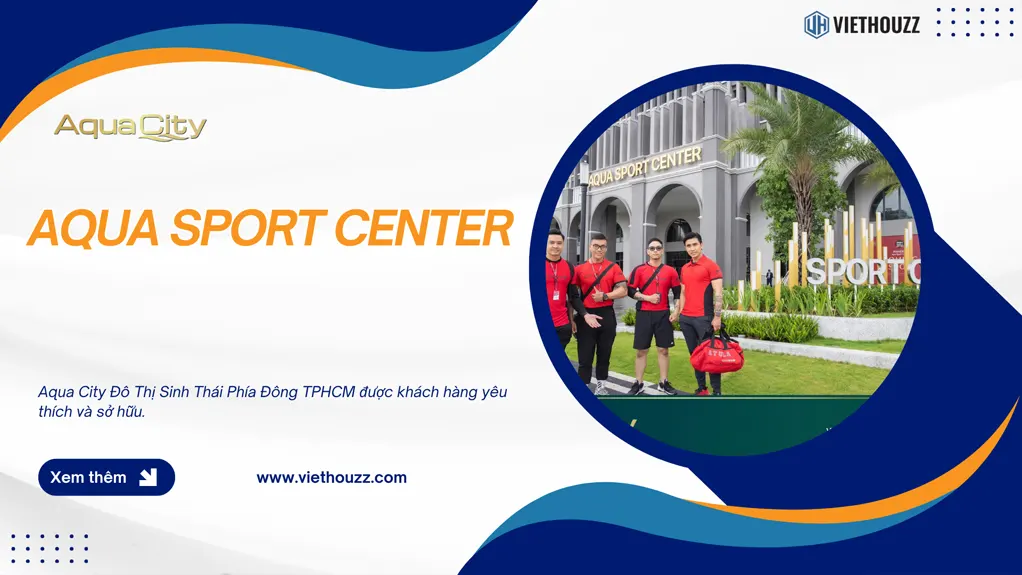 VIETHOUZZ

Aqua City

AQUA SPORT CENTER

AQUA SPORT CENTER

SPORT C

Aqua City Đô Thị Sinh Thái Phía Đông TPHCM được khách hàng yêu thích và sở hữu.

Xem thêm

www.viethouzz.com